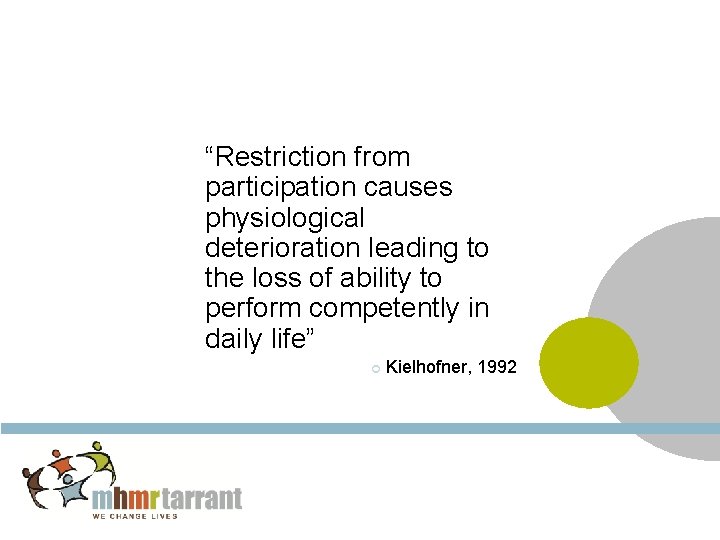 “Restriction from participation causes physiological deterioration leading to the loss of ability to perform competently in daily life”

Kielhofner, 1992

mhmrtarrant
WE CHANGE LIVES